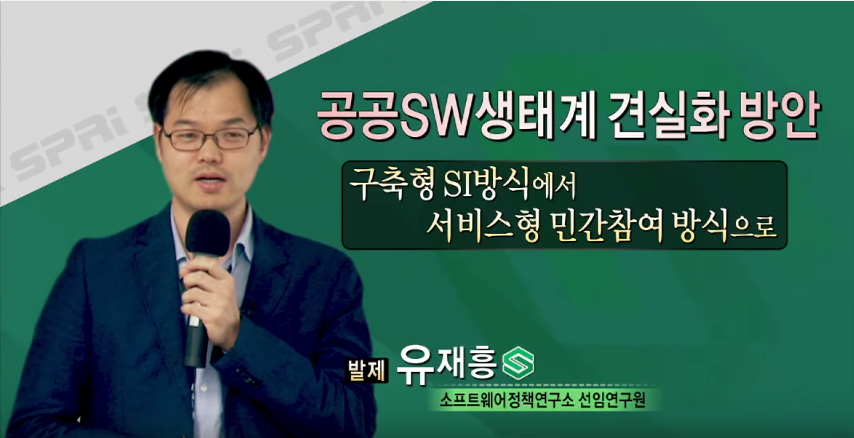 SPRi SPRi SPRi

공공SW생태계 견실화 방안

구축형 SI방식에서
서비스형 민간참여 방식으로

발제 유재흥

소프트웨어정책연구소 선임연구원